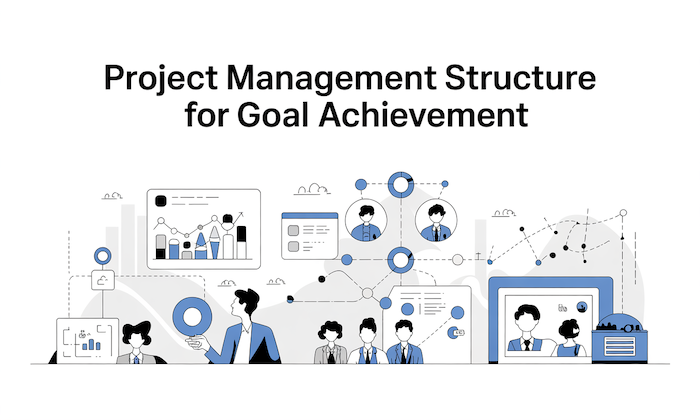 Project Management Structure for Goal Achievement